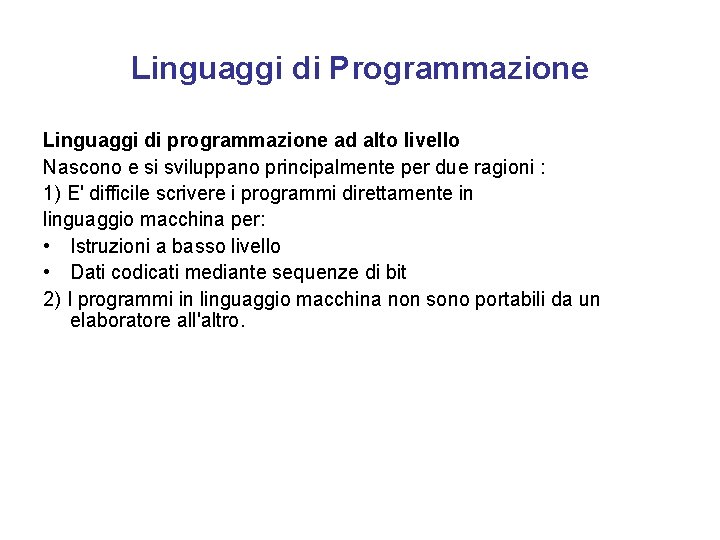 Linguaggi di Programmazione

Linguaggi di programmazione ad alto livello

Nascono e si sviluppano principalmente per due ragioni :

1) E' difficile scrivere i programmi direttamente in linguaggio macchina per:

• Istruzioni a basso livello
• Dati codicati mediante sequenze di bit

2) I programmi in linguaggio macchina non sono portabili da un elaboratore all'altro.